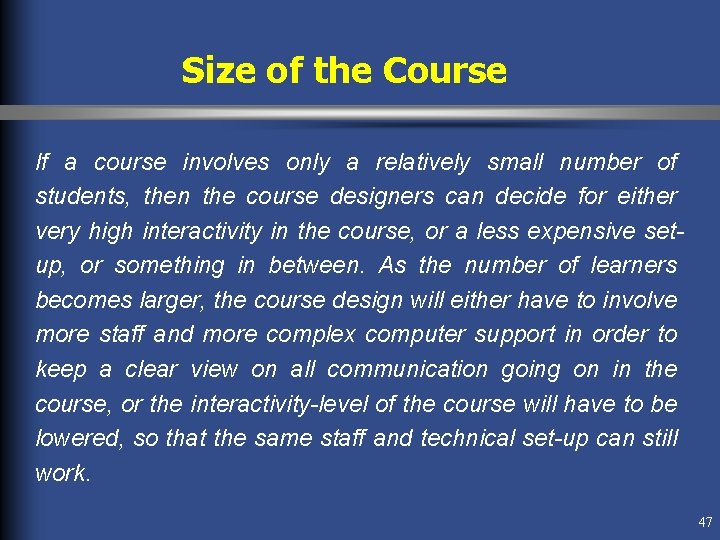 Size of the Course

If a course involves only a relatively small number of students, then the course designers can decide for either very high interactivity in the course, or a less expensive set-up, or something in between. As the number of learners becomes larger, the course design will either have to involve more staff and more complex computer support in order to keep a clear view on all communication going on in the course, or the interactivity-level of the course will have to be lowered, so that the same staff and technical set-up can still work.

47